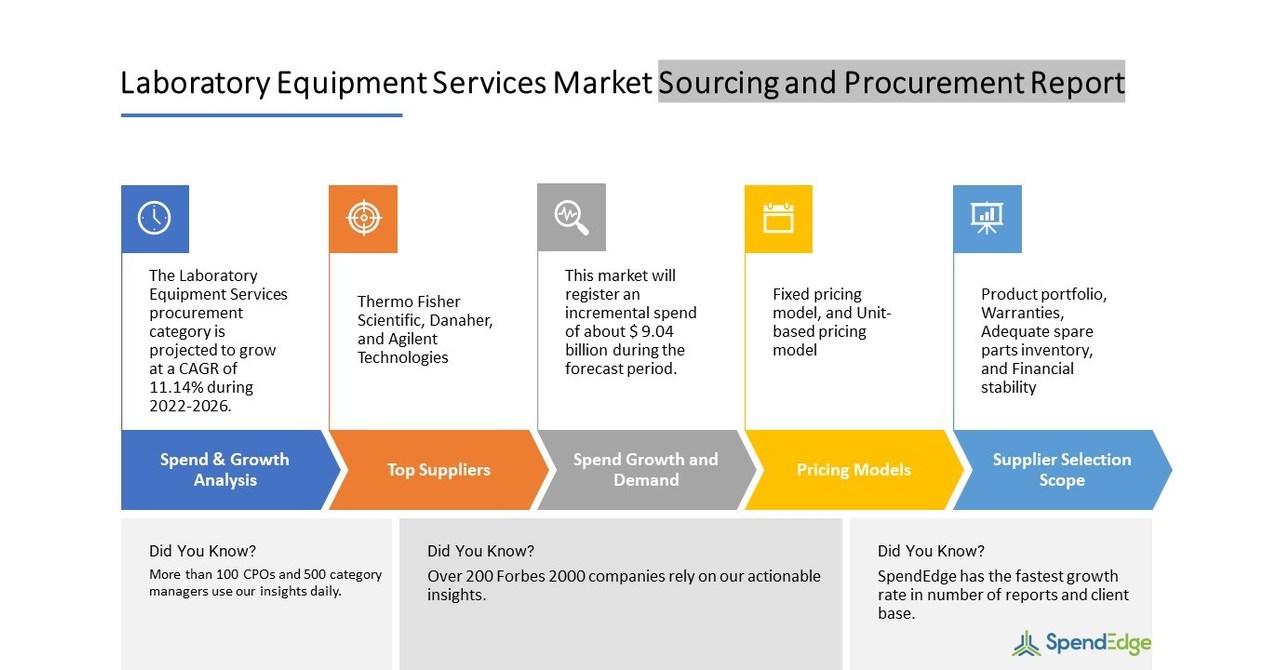 Laboratory Equipment Services Market Sourcing and Procurement Report

The Laboratory Equipment Services procurement category is projected to grow at a CAGR of 11.14% during 2022-2026.

Spend & Growth Analysis

Thermo Fisher Scientific, Danaher, and Agilent Technologies

Top Suppliers

This market will register an incremental spend of about $ 9.04 billion during the forecast period.

Spend Growth and Demand

Fixed pricing model, and Unit-based pricing model

Pricing Models

Product portfolio, Warranties, Adequate spare parts inventory, and Financial stability

Supplier Selection Scope

Did You Know?

More than 100 CPOs and 500 category managers use our insights daily.

Did You Know?

Over 200 Forbes 2000 companies rely on our actionable insights.

Did You Know?

SpendEdge has the fastest growth rate in number of reports and client base.

SpendEdge